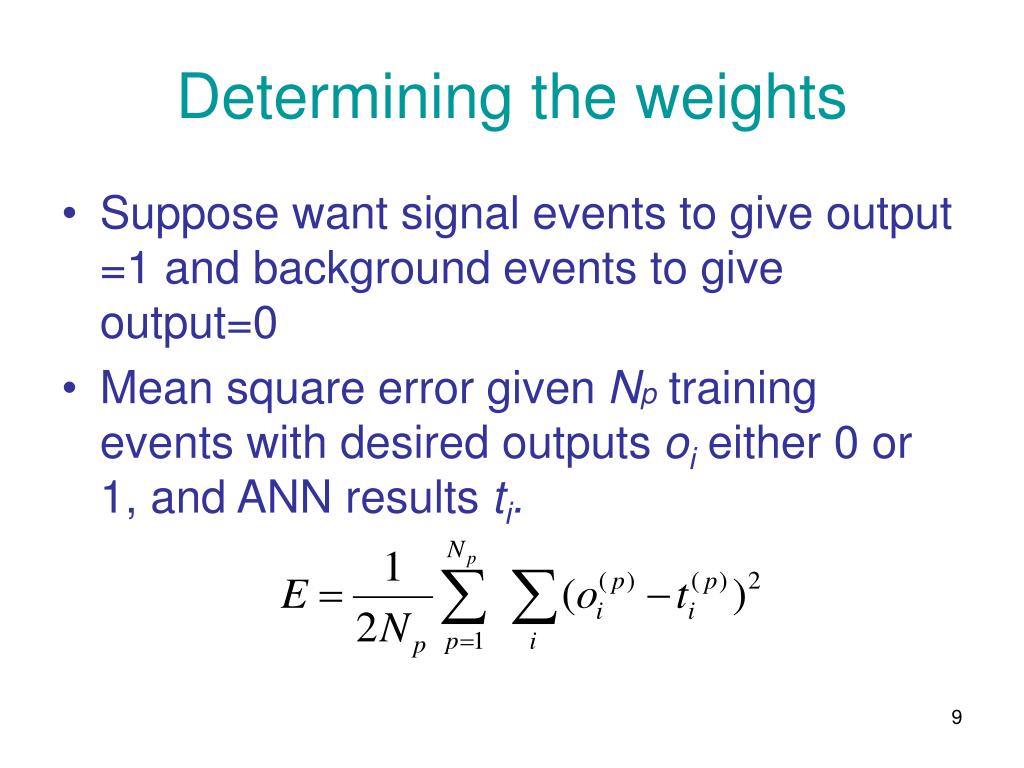 Determining the weights

• Suppose want signal events to give output =1 and background events to give output=0

• Mean square error given $N_p$ training events with desired outputs $o_i$ either 0 or 1, and ANN results $t_i$.

$E = \frac{1}{2N_p} \sum_{p=1}^{N_p} \sum_{i} (o_i^{(p)} - t_i^{(p)})^2$

9